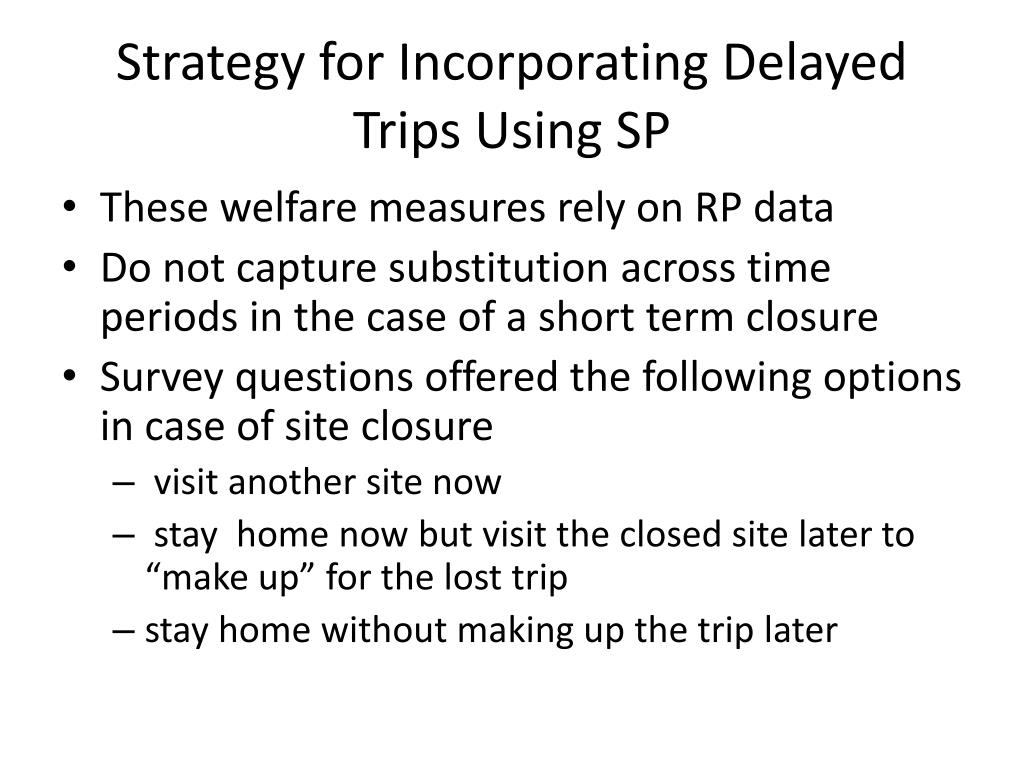 Strategy for Incorporating Delayed Trips Using SP

• These welfare measures rely on RP data
• Do not capture substitution across time periods in the case of a short term closure
• Survey questions offered the following options in case of site closure
– visit another site now
– stay home now but visit the closed site later to “make up” for the lost trip
– stay home without making up the trip later